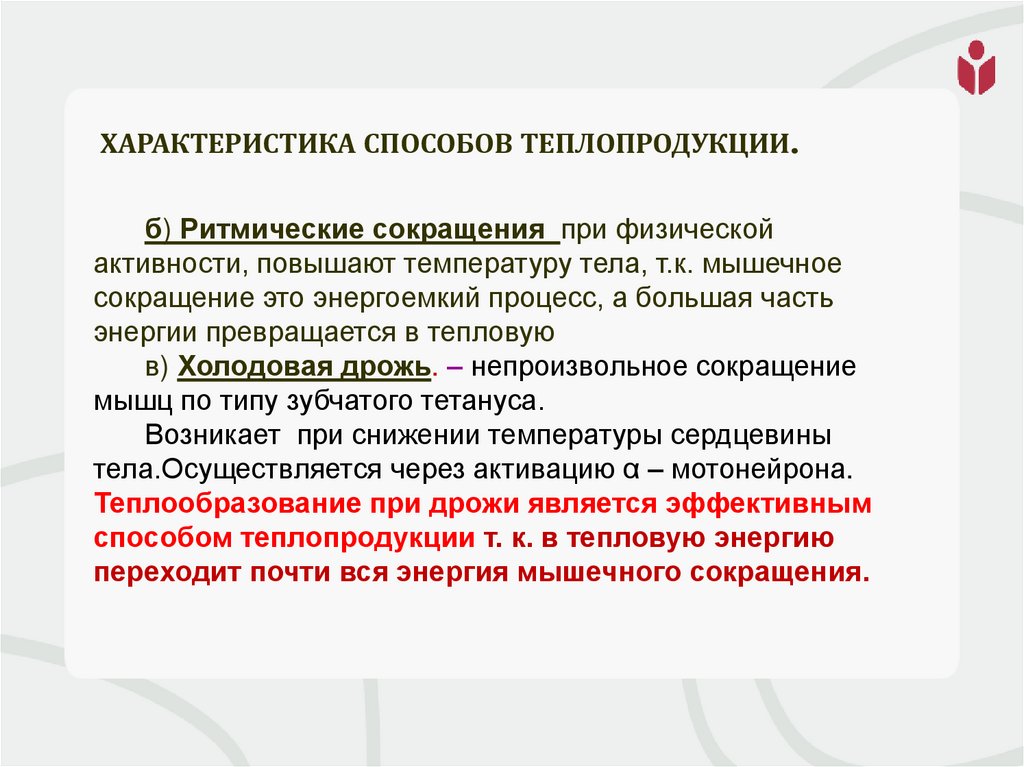 ХАРАКТЕРИСТИКА СПОСОБОВ ТЕПЛОПРОДУКЦИИ.

б) Ритмические сокращения при физической активности, повышают температуру тела, т.к. мышечное сокращение это энергоемкий процесс, а большая часть энергии превращается в тепловую

в) Холодовая дрожь. – непроизвольное сокращение мышц по типу зубчатого тетануса.

Возникает при снижении температуры сердцевины тела.Осуществляется через активацию α – мотонейрона. Теплообразование при дрожи является эффективным способом теплопродукции т. к. в тепловую энергию переходит почти вся энергия мышечного сокращения.